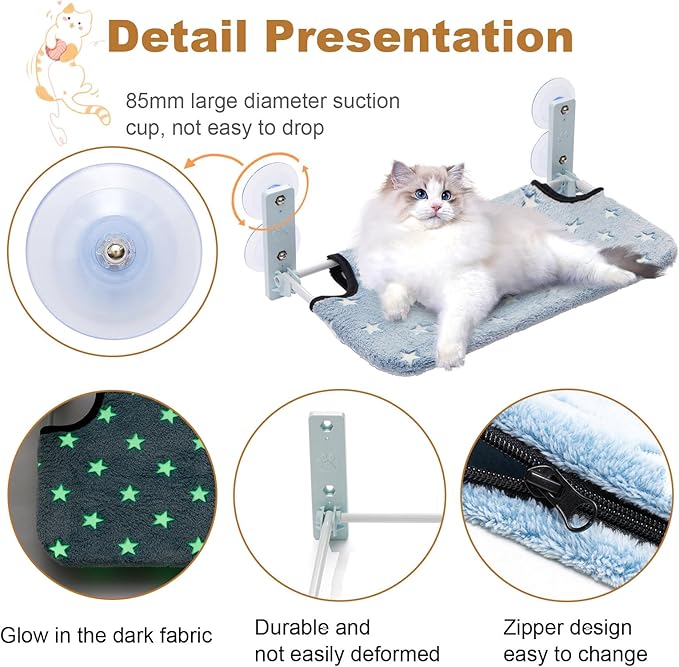 Detail Presentation

85mm large diameter suction cup, not easy to drop

Glow in the dark fabric

Durable and not easily deformed

Zipper design easy to change